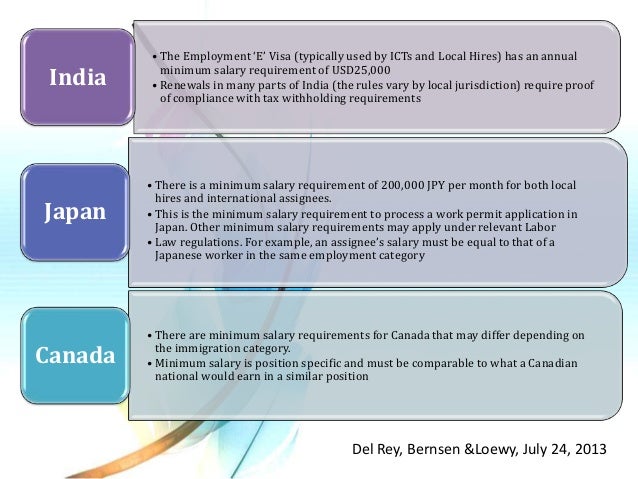 India

• The Employment 'E' Visa (typically used by ICTs and Local Hires) has an annual minimum salary requirement of USD25,000
• Renewals in many parts of India (the rules vary by local jurisdiction) require proof of compliance with tax withholding requirements

Japan

• There is a minimum salary requirement of 200,000 JPY per month for both local hires and international assignees.
• This is the minimum salary requirement to process a work permit application in Japan. Other minimum salary requirements may apply under relevant Labor
• Law regulations. For example, an assignee's salary must be equal to that of a Japanese worker in the same employment category

Canada

• There are minimum salary requirements for Canada that may differ depending on the immigration category.
• Minimum salary is position specific and must be comparable to what a Canadian national would earn in a similar position

Del Rey, Bernsen &Loewy, July 24, 2013